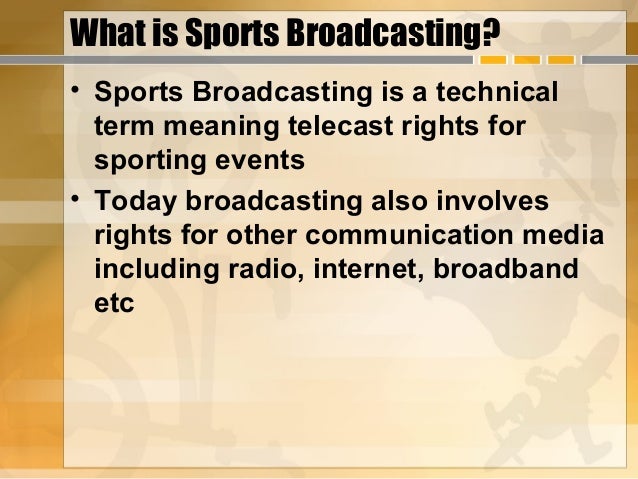 What is Sports Broadcasting?

• Sports Broadcasting is a technical term meaning telecast rights for sporting events

• Today broadcasting also involves rights for other communication media including radio, internet, broadband etc